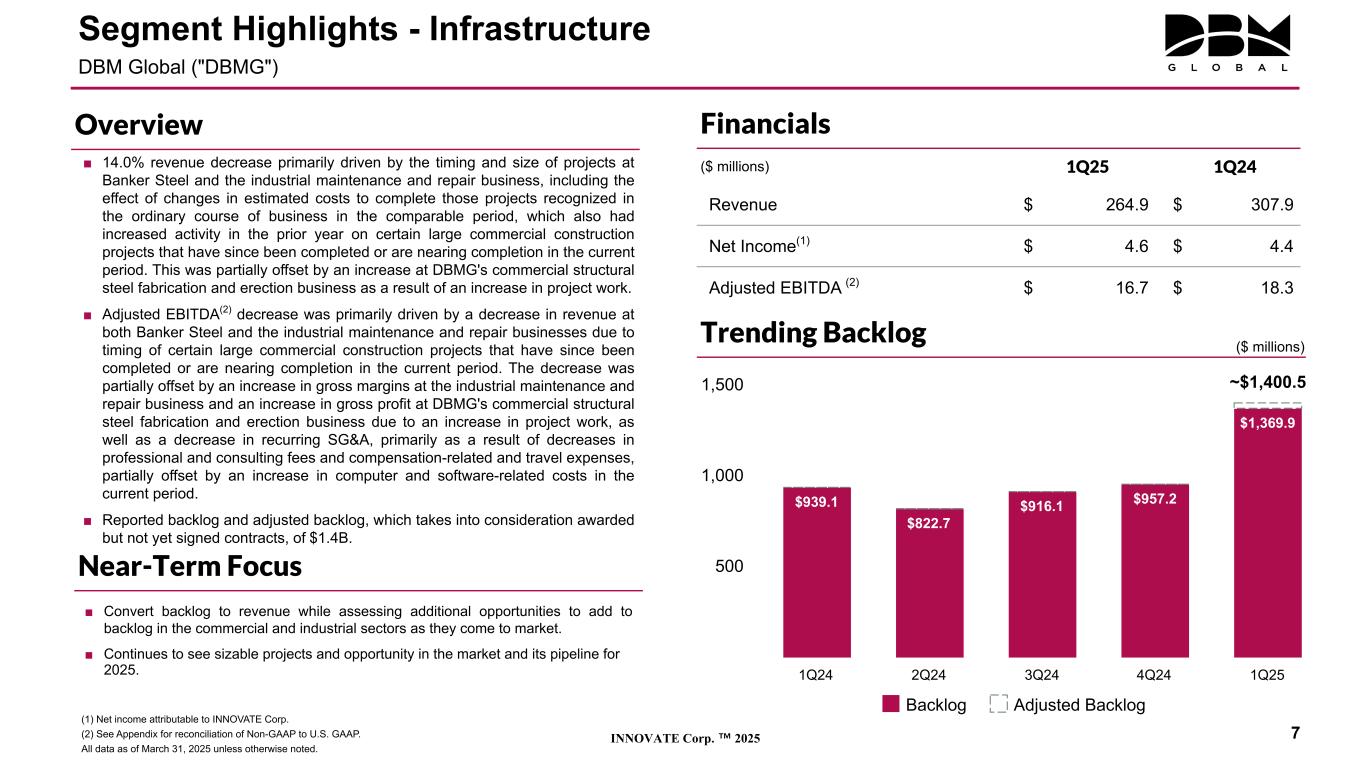 Segment Highlights - Infrastructure

DBM Global ("DBMG")

DBM GLOBAL

Overview

■ 14.0% revenue decrease primarily driven by the timing and size of projects at Banker Steel and the industrial maintenance and repair business, including the effect of changes in estimated costs to complete those projects recognized in the ordinary course of business in the comparable period, which also had increased activity in the prior year on certain large commercial construction projects that have since been completed or are nearing completion in the current period. This was partially offset by an increase at DBMG's commercial structural steel fabrication and erection business as a result of an increase in project work.

■ Adjusted EBITDA$^{(2)}$ decrease was primarily driven by a decrease in revenue at both Banker Steel and the industrial maintenance and repair businesses due to timing of certain large commercial construction projects that have since been completed or are nearing completion in the current period. The decrease was partially offset by an increase in gross margins at the industrial maintenance and repair business and an increase in gross profit at DBMG's commercial structural steel fabrication and erection business due to an increase in project work, as well as a decrease in recurring SG&A, primarily as a result of decreases in professional and consulting fees and compensation-related and travel expenses, partially offset by an increase in computer and software-related costs in the current period.

■ Reported backlog and adjusted backlog, which takes into consideration awarded but not yet signed contracts, of $1.4B.

Near-Term Focus

■ Convert backlog to revenue while assessing additional opportunities to add to backlog in the commercial and industrial sectors as they come to market.

■ Continues to see sizable projects and opportunity in the market and its pipeline for 2025.

Financials

| ($ millions) | 1Q25 | 1Q24 |
|---|---|---|
| Revenue | $ 264.9 | $ 307.9 |
| Net Income$^{(1)}$ | $ 4.6 | $ 4.4 |
| Adjusted EBITDA $^{(2)}$ | $ 16.7 | $ 18.3 |

Trending Backlog

($ millions)

1,500
1,000
500

~$1,400.5
$939.1
$822.7
$916.1
$957.2
$1,369.9

1Q24 2Q24 3Q24 4Q24 1Q25

Backlog Adjusted Backlog

(1) Net income attributable to INNOVATE Corp.
(2) See Appendix for reconciliation of Non-GAAP to U.S. GAAP.
All data as of March 31, 2025 unless otherwise noted.

INNOVATE Corp. ™ 2025

7